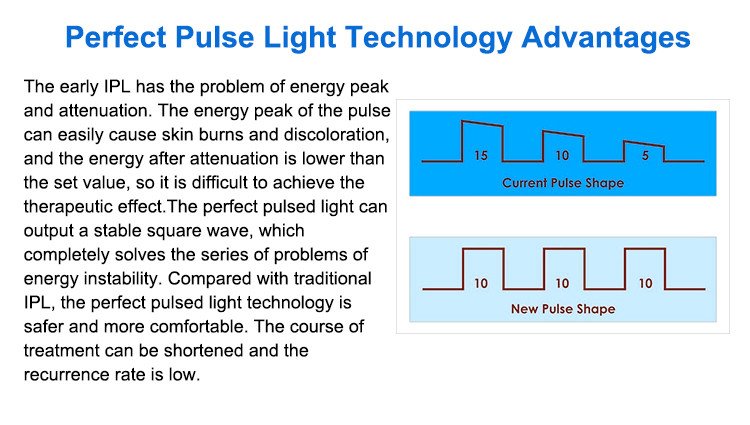 Perfect Pulse Light Technology Advantages

The early IPL has the problem of energy peak and attenuation. The energy peak of the pulse can easily cause skin burns and discoloration, and the energy after attenuation is lower than the set value, so it is difficult to achieve the therapeutic effect.The perfect pulsed light can output a stable square wave, which completely solves the series of problems of energy instability. Compared with traditional IPL, the perfect pulsed light technology is safer and more comfortable. The course of treatment can be shortened and the recurrence rate is low.

15 10 5
Current Pulse Shape

10 10 10
New Pulse Shape